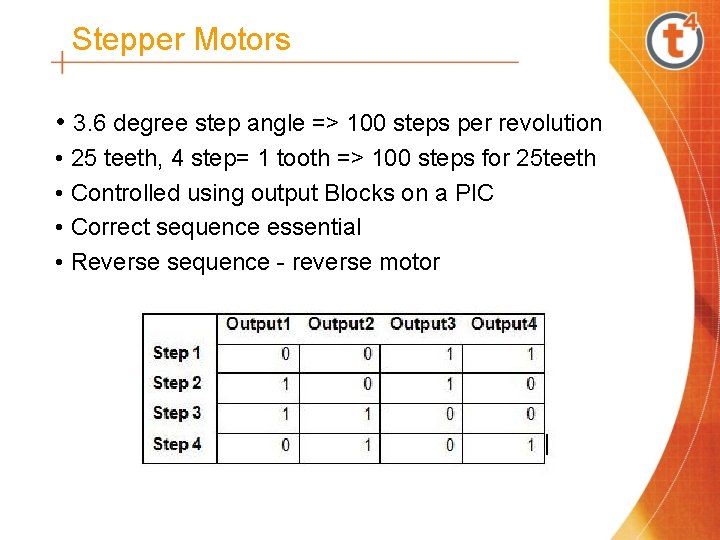 Stepper Motors

t4

• 3.6 degree step angle => 100 steps per revolution
• 25 teeth, 4 step= 1 tooth => 100 steps for 25teeth
• Controlled using output Blocks on a PIC
• Correct sequence essential
• Reverse sequence - reverse motor

| | Output1 | Output2 | Output3 | Output4 |
|---|---|---|---|---|
| Step 1 | 0 | 0 | 1 | 1 |
| Step 2 | 1 | 0 | 1 | 0 |
| Step 3 | 1 | 1 | 0 | 0 |
| Step 4 | 0 | 1 | 0 | 1 |